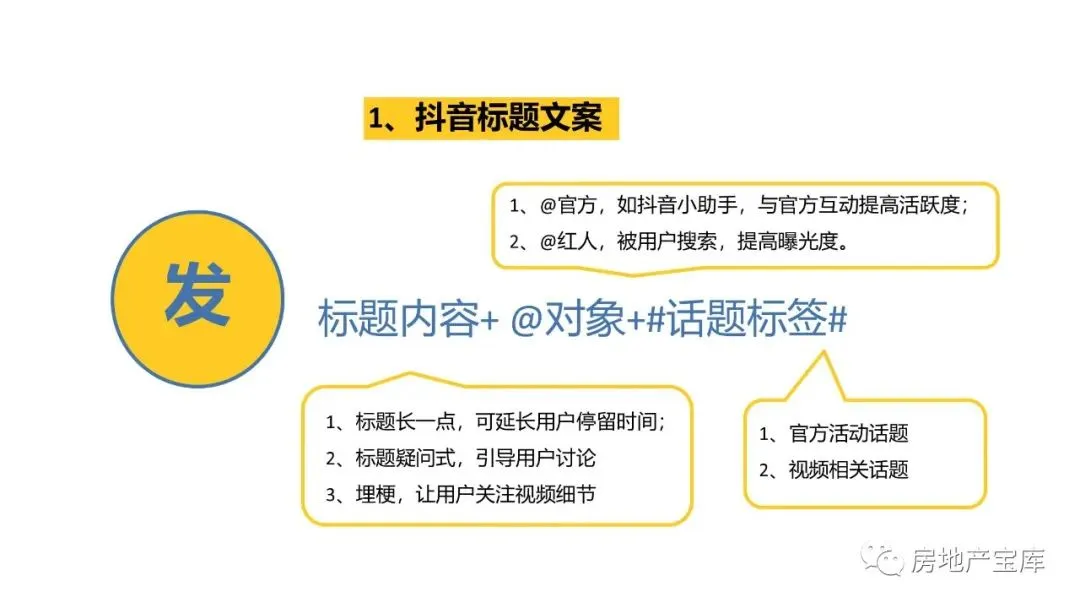 1、抖音标题文案

1、@官方，如抖音小助手，与官方互动提高活跃度；
2、@红人，被用户搜索，提高曝光度。

发

标题内容+ @对象+#话题标签#

1、标题长一点，可延长用户停留时间；
2、标题疑问式，引导用户讨论
3、埋梗，让用户关注视频细节

1、官方活动话题
2、视频相关话题

房地产宝库